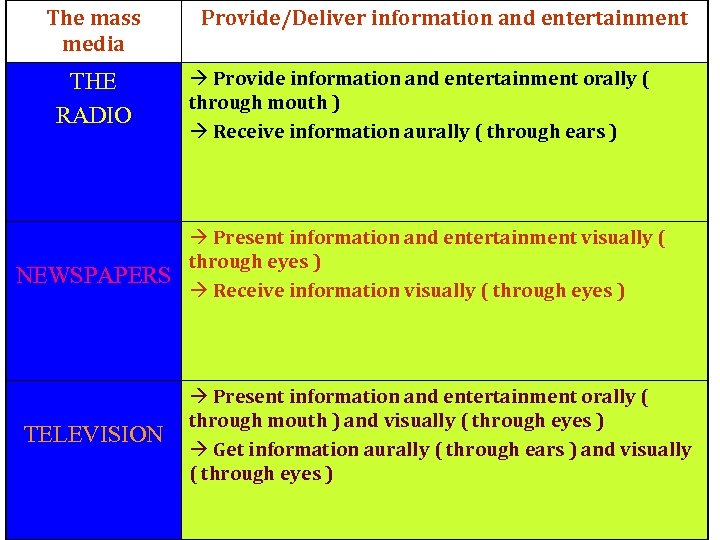 | The mass media | Provide/Deliver information and entertainment |
|---|---|
| THE RADIO | → Provide information and entertainment orally ( through mouth ) → Receive information aurally ( through ears ) |
| NEWSPAPERS | → Present information and entertainment visually ( through eyes ) → Receive information visually ( through eyes ) |
| TELEVISION | → Present information and entertainment orally ( through mouth ) and visually ( through eyes ) → Get information aurally ( through ears ) and visually ( through eyes ) |